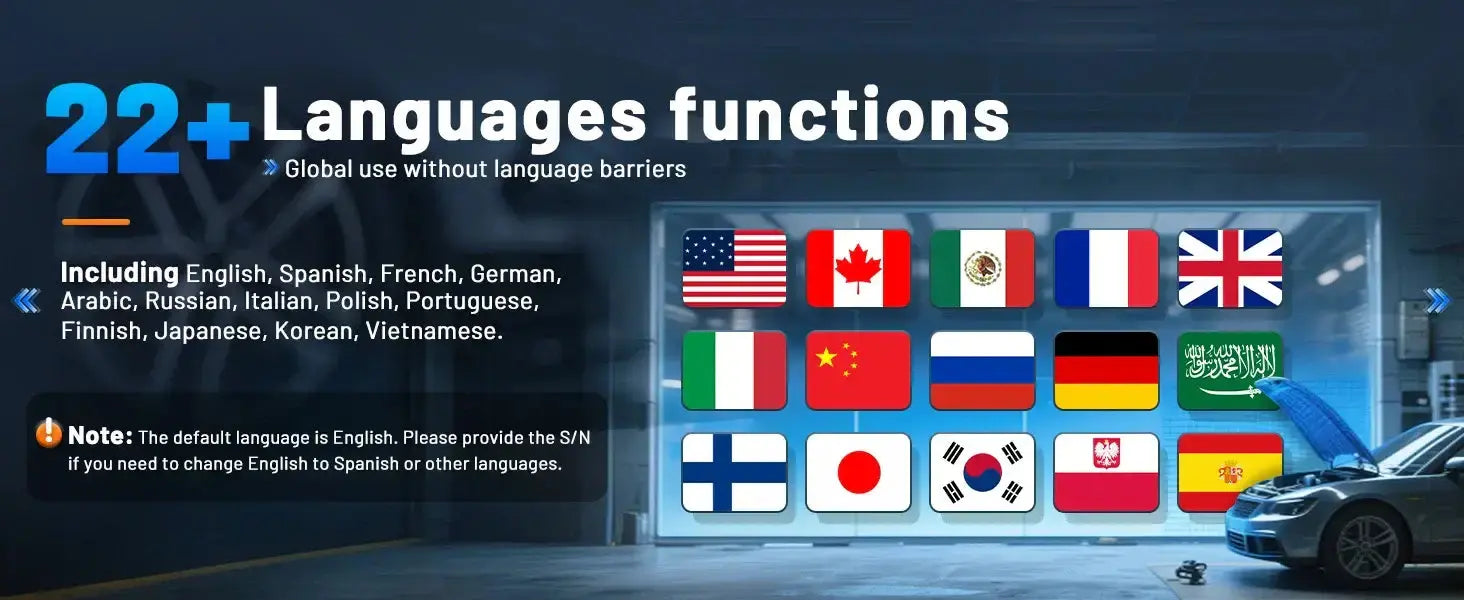 22+ Languages functions
Global use without language barriers

Including English, Spanish, French, German, Arabic, Russian, Italian, Polish, Portuguese, Finnish, Japanese, Korean, Vietnamese.

Note: The default language is English. Please provide the S/N if you need to change English to Spanish or other languages.